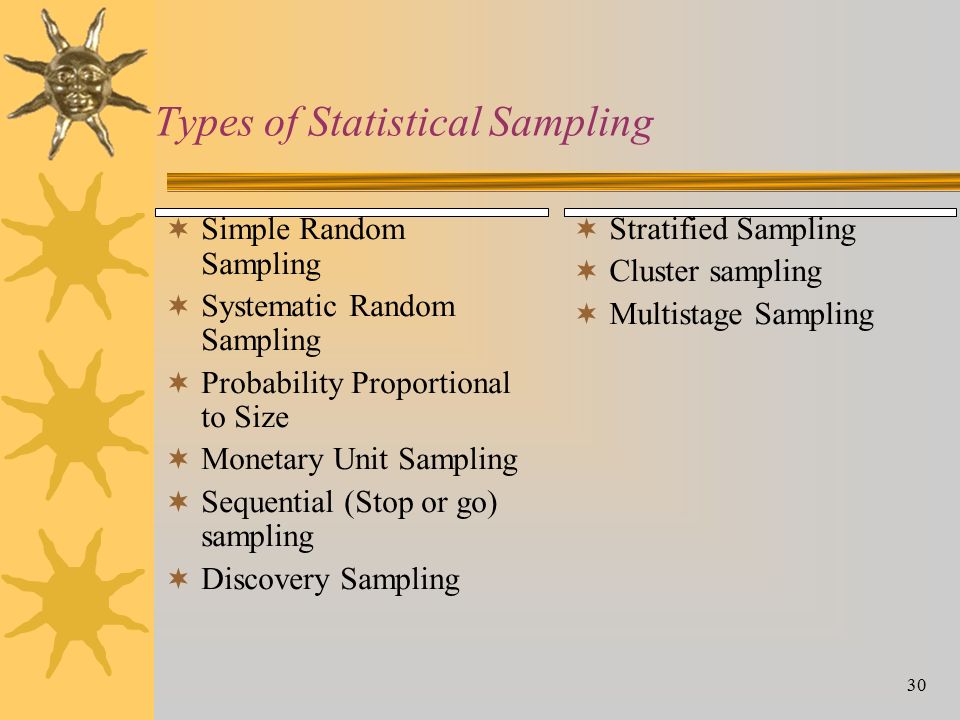 Types of Statistical Sampling

✶ Simple Random Sampling
✶ Systematic Random Sampling
✶ Probability Proportional to Size
✶ Monetary Unit Sampling
✶ Sequential (Stop or go) sampling
✶ Discovery Sampling

✶ Stratified Sampling
✶ Cluster sampling
✶ Multistage Sampling

30